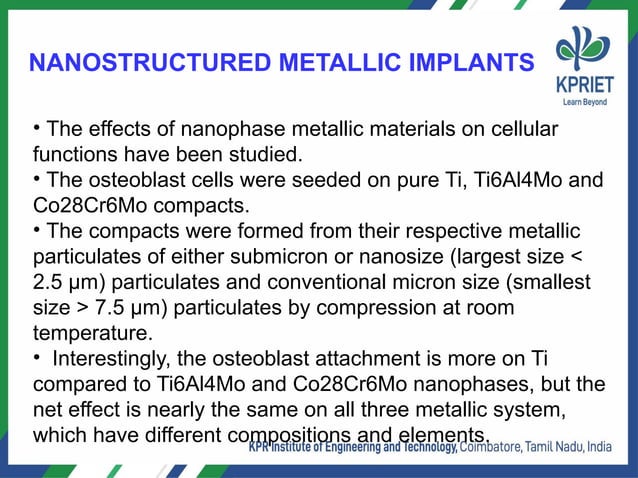 NANOSTRUCTURED METALLIC IMPLANTS

KPRIET
Learn Beyond

• The effects of nanophase metallic materials on cellular functions have been studied.
• The osteoblast cells were seeded on pure Ti, Ti6Al4Mo and Co28Cr6Mo compacts.
• The compacts were formed from their respective metallic particulates of either submicron or nanosize (largest size < 2.5 μm) particulates and conventional micron size (smallest size > 7.5 μm) particulates by compression at room temperature.
• Interestingly, the osteoblast attachment is more on Ti compared to Ti6Al4Mo and Co28Cr6Mo nanophases, but the net effect is nearly the same on all three metallic system, which have different compositions and elements.

KPR Institute of Engineering and Technology, Coimbatore, Tamil Nadu, India